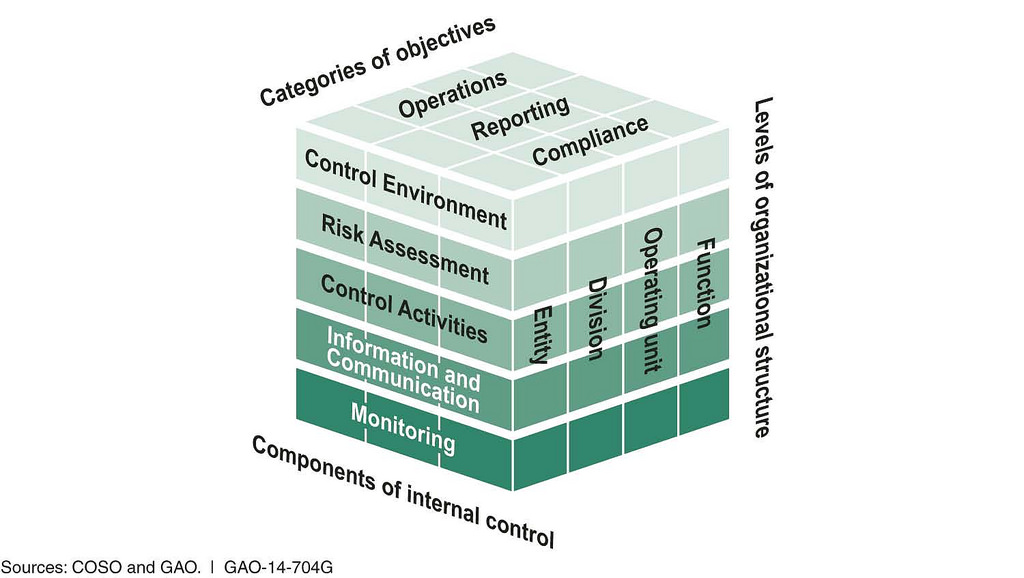 Categories of objectives

Operations

Reporting

Compliance

Levels of organizational structure

Control Environment

Risk Assessment

Control Activities

Information and Communication

Monitoring

Entity

Division

Operating unit

Function

Components of internal control

Sources: COSO and GAO. | GAO-14-704G